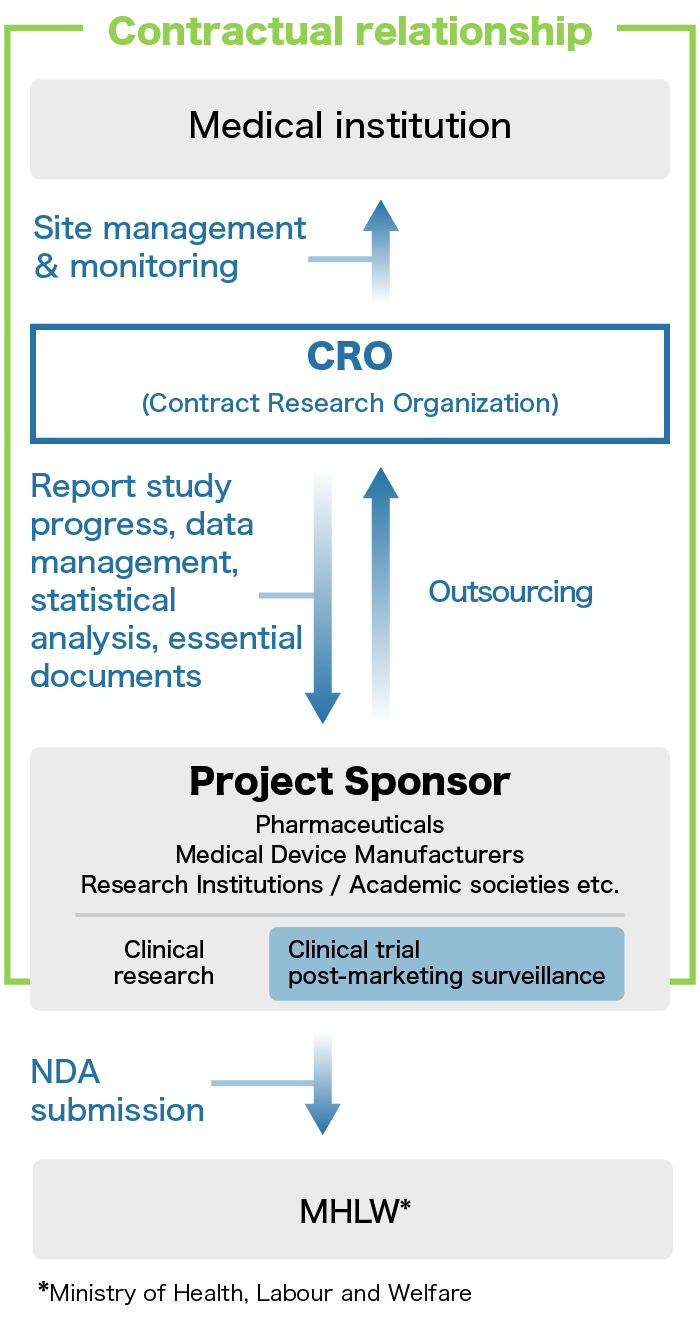 Contractual relationship

Medical institution

Site management & monitoring

CRO
(Contract Research Organization)

Report study progress, data management, statistical analysis, essential documents

Outsourcing

Project Sponsor
Pharmaceuticals
Medical Device Manufacturers
Research Institutions / Academic societies etc.

Clinical research

Clinical trial
post-marketing surveillance

NDA submission

MHLW*

*Ministry of Health, Labour and Welfare